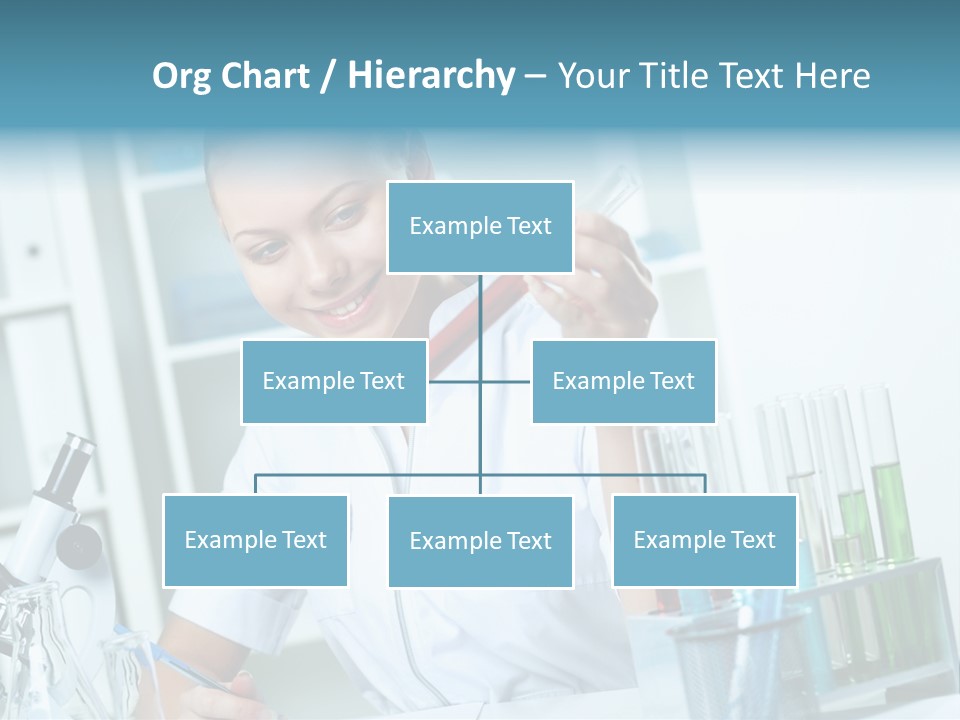 Org Chart / Hierarchy – Your Title Text Here

Example Text

Example Text

Example Text

Example Text

Example Text

Example Text